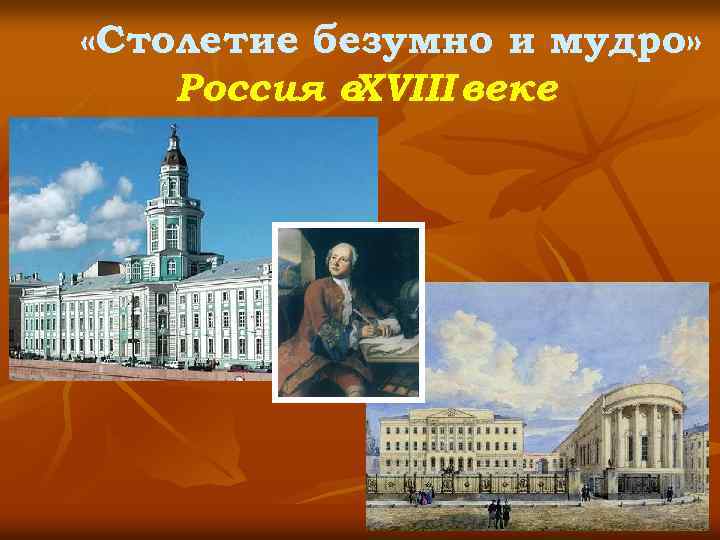 «Столетие безумно и мудро»
Россия вXVIII веке